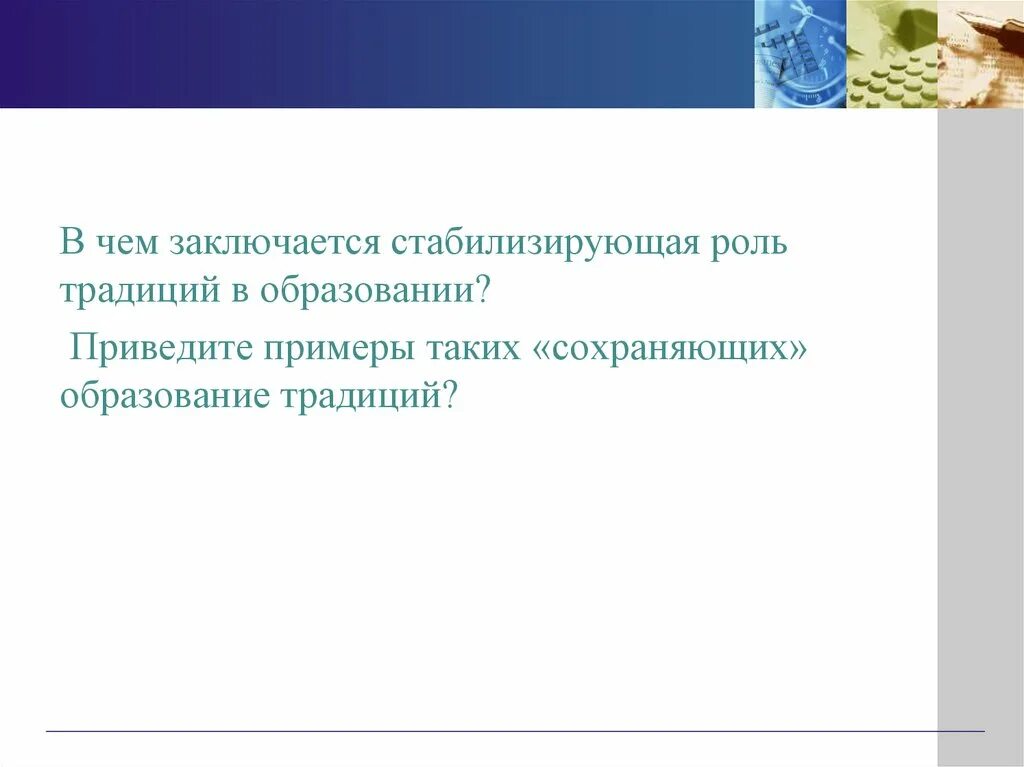 В чем заключается стабилизирующая роль традиций в образовании?

Приведите примеры таких «сохраняющих» образование традиций?